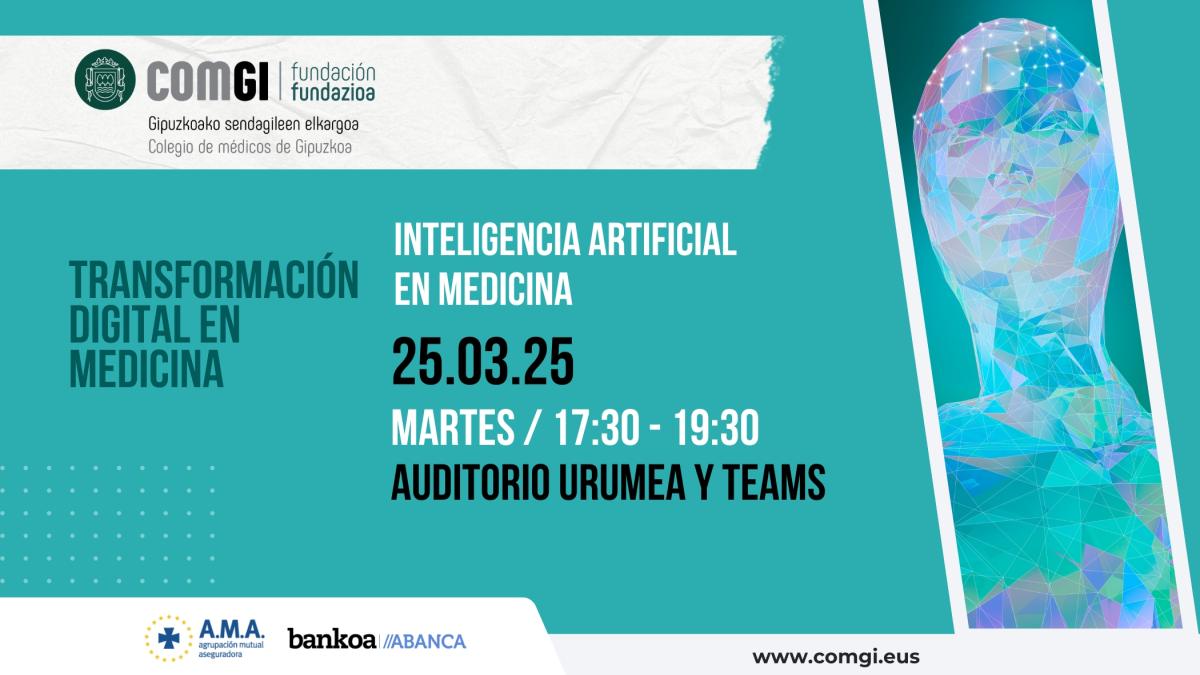 COMGI | fundación fundazioa

Gipuzkoako sendagileen elkargoa
Colegio de médicos de Gipuzkoa

TRANSFORMACIÓN DIGITAL EN MEDICINA

INTELIGENCIA ARTIFICIAL EN MEDICINA

25.03.25

MARTES / 17:30 - 19:30
AUDITORIO URUMEA Y TEAMS

A.M.A. agrupación mutual aseguradora

bankoa //ABANCA

www.comgi.eus